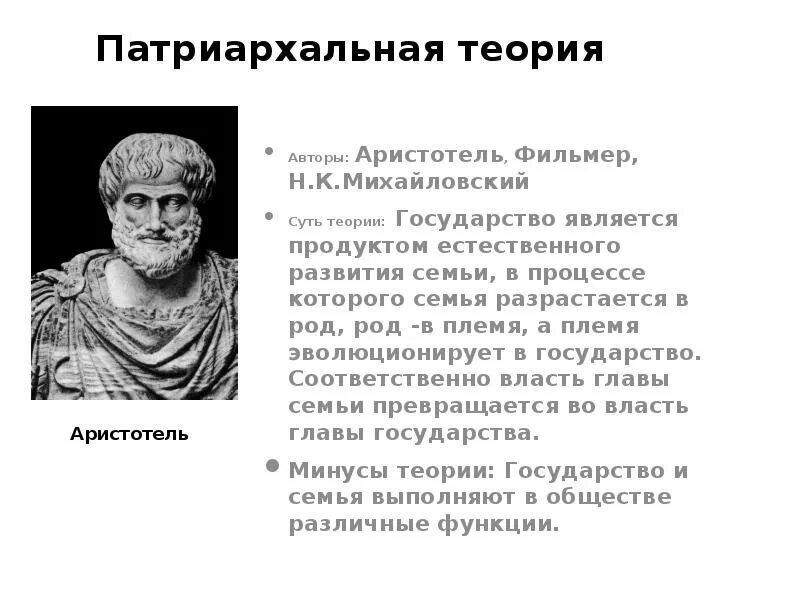 Патриархальная теория

Аристотель

• Авторы: Аристотель, Фильмер, Н.К.Михайловский

• Суть теории: Государство является продуктом естественного развития семьи, в процессе которого семья разрастается в род, род -в племя, а племя эволюционирует в государство. Соответственно власть главы семьи превращается во власть главы государства.

• Минусы теории: Государство и семья выполняют в обществе различные функции.